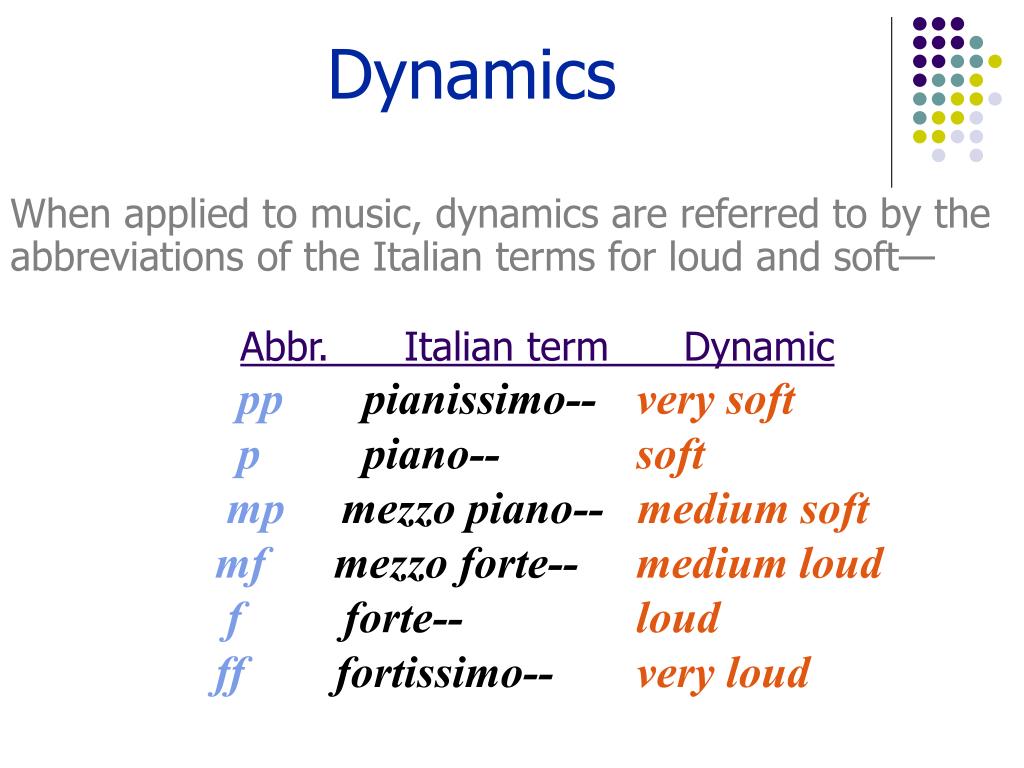 Dynamics

When applied to music, dynamics are referred to by the abbreviations of the Italian terms for loud and soft—

| Abbr. | Italian term | Dynamic |
|---|---|---|
| pp | pianissimo-- | very soft |
| p | piano-- | soft |
| mp | mezzo piano-- | medium soft |
| mf | mezzo forte-- | medium loud |
| f | forte-- | loud |
| ff | fortissimo-- | very loud |